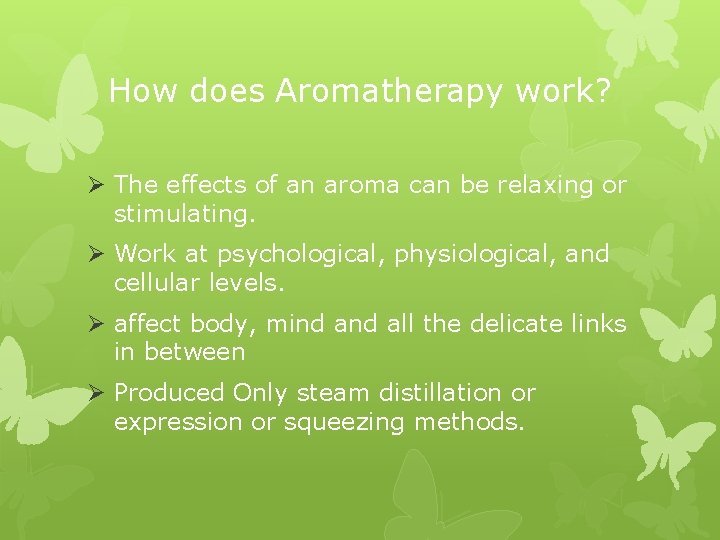 How does Aromatherapy work?

➢ The effects of an aroma can be relaxing or stimulating.

➢ Work at psychological, physiological, and cellular levels.

➢ affect body, mind and all the delicate links in between

➢ Produced Only steam distillation or expression or squeezing methods.